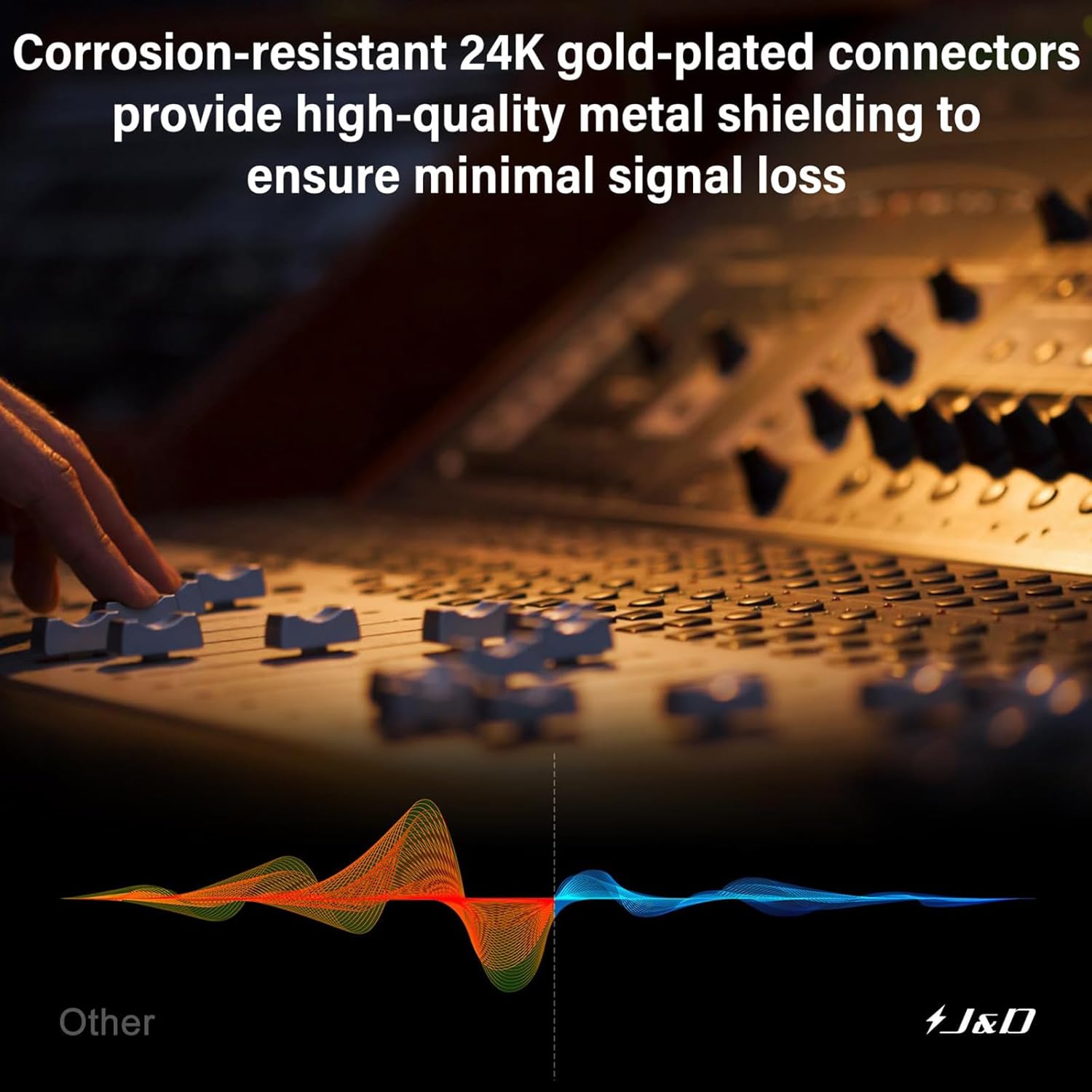 Corrosion-resistant 24K gold-plated connectors provide high-quality metal shielding to ensure minimal signal loss

Other

J&D